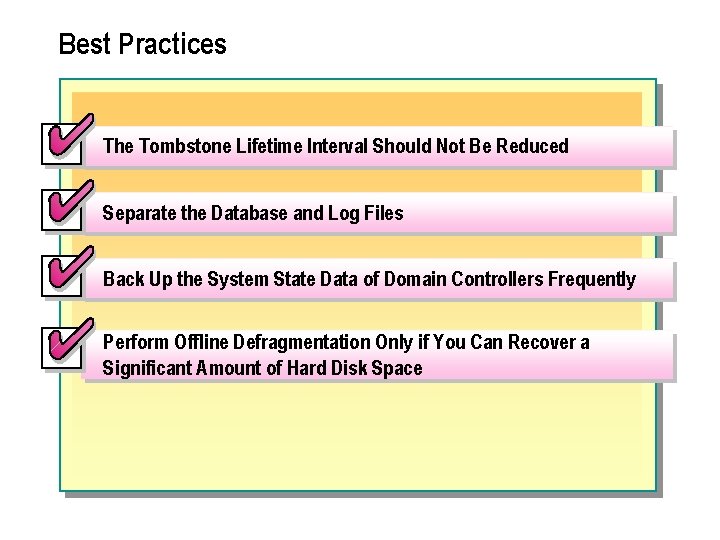 Best Practices

The Tombstone Lifetime Interval Should Not Be Reduced

Separate the Database and Log Files

Back Up the System State Data of Domain Controllers Frequently

Perform Offline Defragmentation Only if You Can Recover a Significant Amount of Hard Disk Space